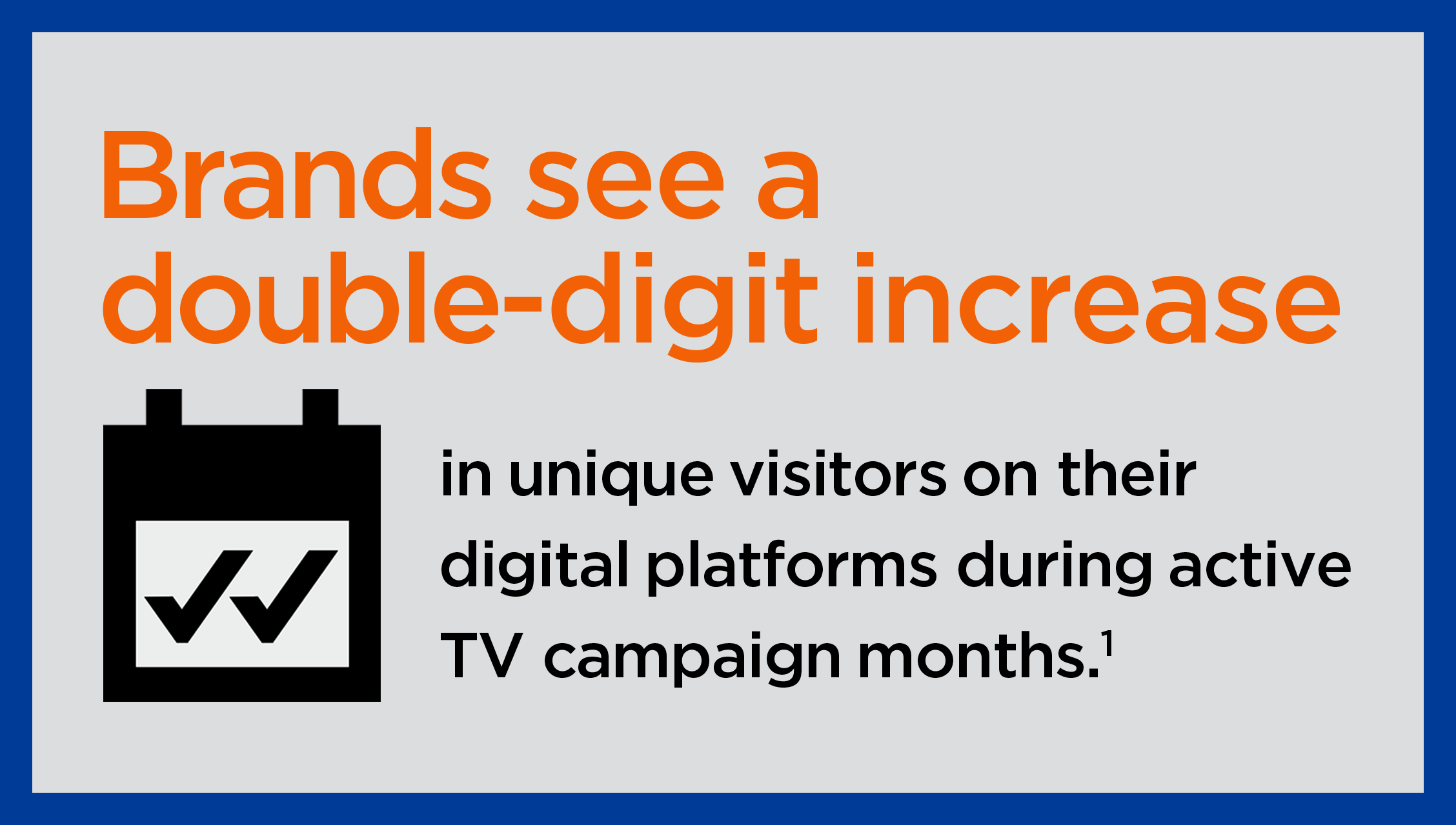 Brands see a double-digit increase

in unique visitors on their digital platforms during active TV campaign months.$^1$